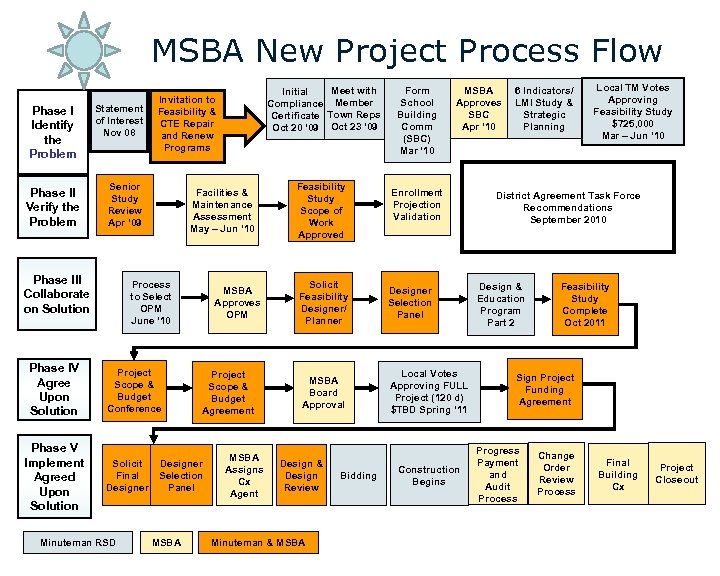 MSBA New Project Process Flow

Phase I Identify the Problem

Statement of Interest Nov 08

Invitation to Feasibility & CTE Repair and Renew Programs

Initial Compliance Certificate Oct 20 '09

Meet with Member Town Reps Oct 23 '09

Form School Building Comm (SBC) Mar '10

MSBA Approves SBC Apr '10

6 Indicators/ LMI Study & Strategic Planning

Local TM Votes Approving Feasibility Study $725,000 Mar – Jun '10

Phase II Verify the Problem

Senior Study Review Apr '09

Facilities & Maintenance Assessment May – Jun '10

Feasibility Study Scope of Work Approved

Enrollment Projection Validation

District Agreement Task Force Recommendations September 2010

Phase III Collaborate on Solution

Process to Select OPM June '10

MSBA Approves OPM

Solicit Feasibility Designer/ Planner

Designer Selection Panel

Design & Education Program Part 2

Feasibility Study Complete Oct 2011

Phase IV Agree Upon Solution

Project Scope & Budget Conference

Project Scope & Budget Agreement

MSBA Board Approval

Local Votes Approving FULL Project (120 d) $TBD Spring '11

Sign Project Funding Agreement

Phase V Implement Agreed Upon Solution

Solicit Final Designer

Designer Selection Panel

MSBA Assigns Cx Agent

Design & Design Review

Bidding

Construction Begins

Progress Payment and Audit Process

Change Order Review Process

Final Building Cx

Project Closeout

Minuteman RSD

MSBA

Minuteman & MSBA